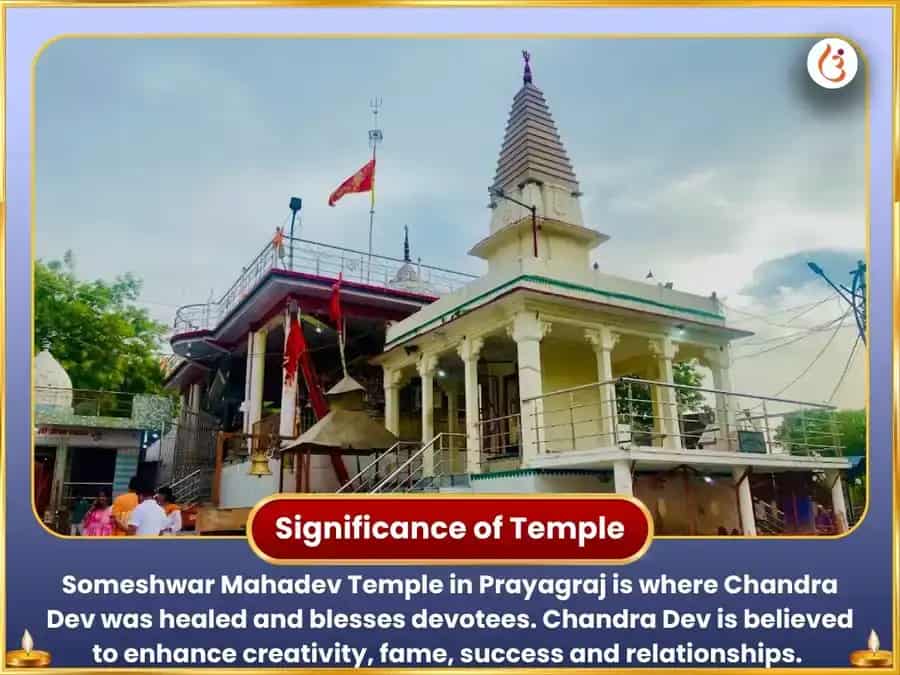 Significance of Temple

Someshwar Mahadev Temple in Prayagraj is where Chandra Dev was healed and blesses devotees. Chandra Dev is believed to enhance creativity, fame, success and relationships.